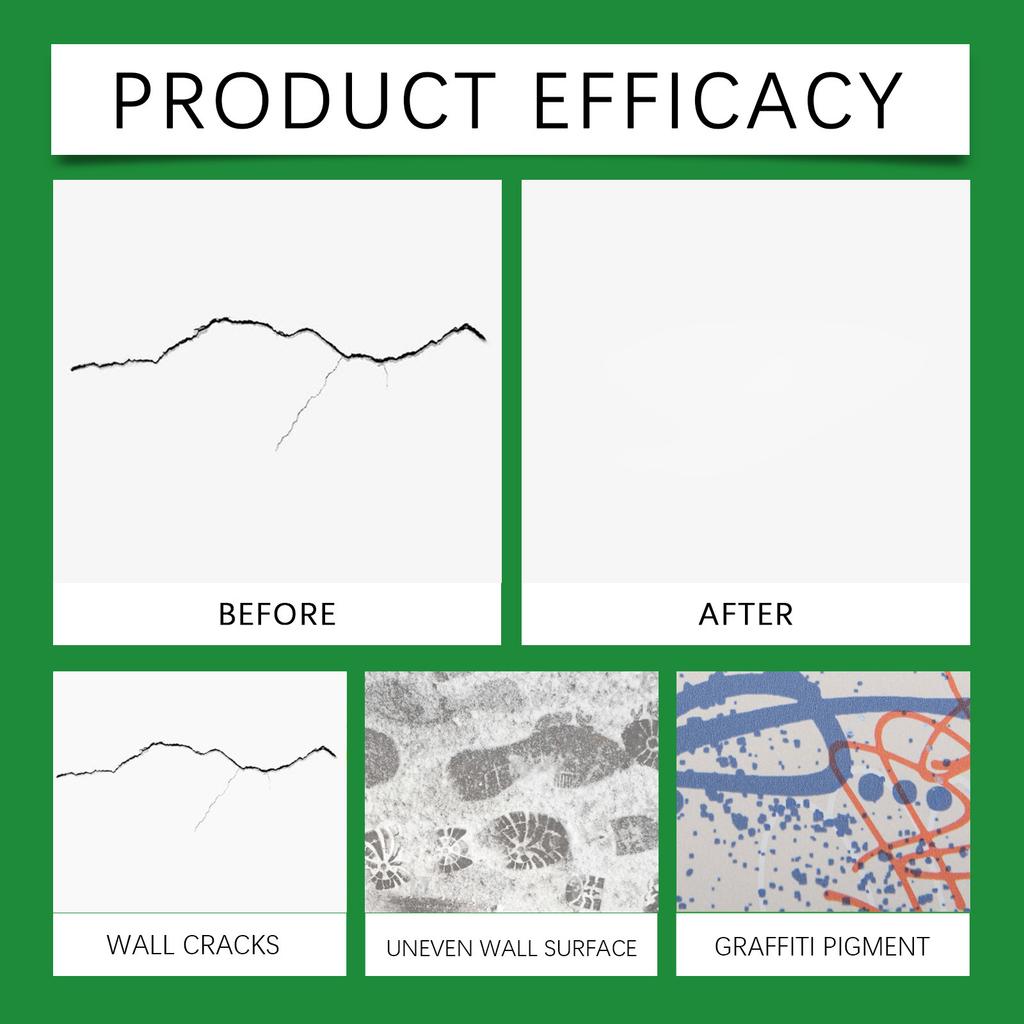 PRODUCT EFFICACY

BEFORE

AFTER

WALL CRACKS

UNEVEN WALL SURFACE

GRAFFITI PIGMENT